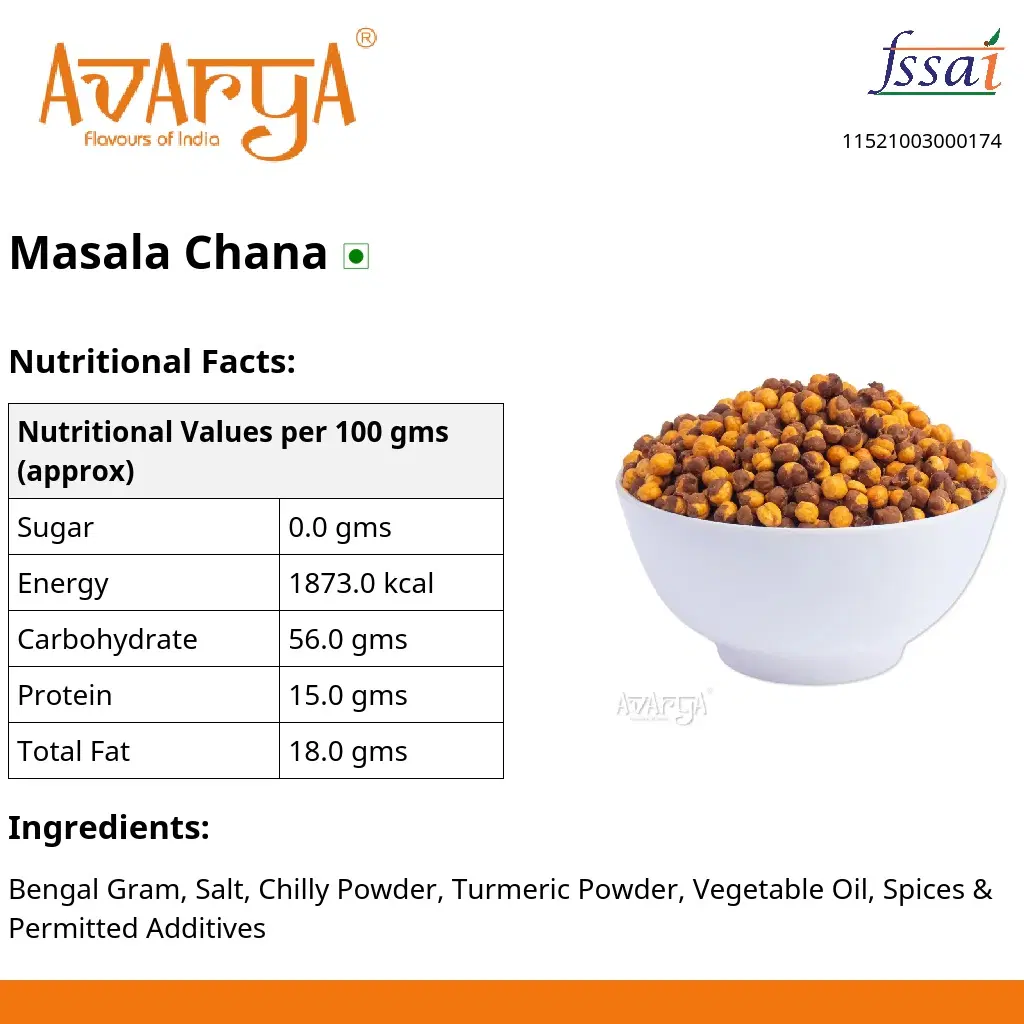 AVARYA®
Flavours of India

fssai
11521003000174

Masala Chana

Nutritional Facts:

| Nutritional Values per 100 gms (approx) | |
|---|---|
| Sugar | 0.0 gms |
| Energy | 1873.0 kcal |
| Carbohydrate | 56.0 gms |
| Protein | 15.0 gms |
| Total Fat | 18.0 gms |

AVARYA®

Ingredients:

Bengal Gram, Salt, Chilly Powder, Turmeric Powder, Vegetable Oil, Spices & Permitted Additives